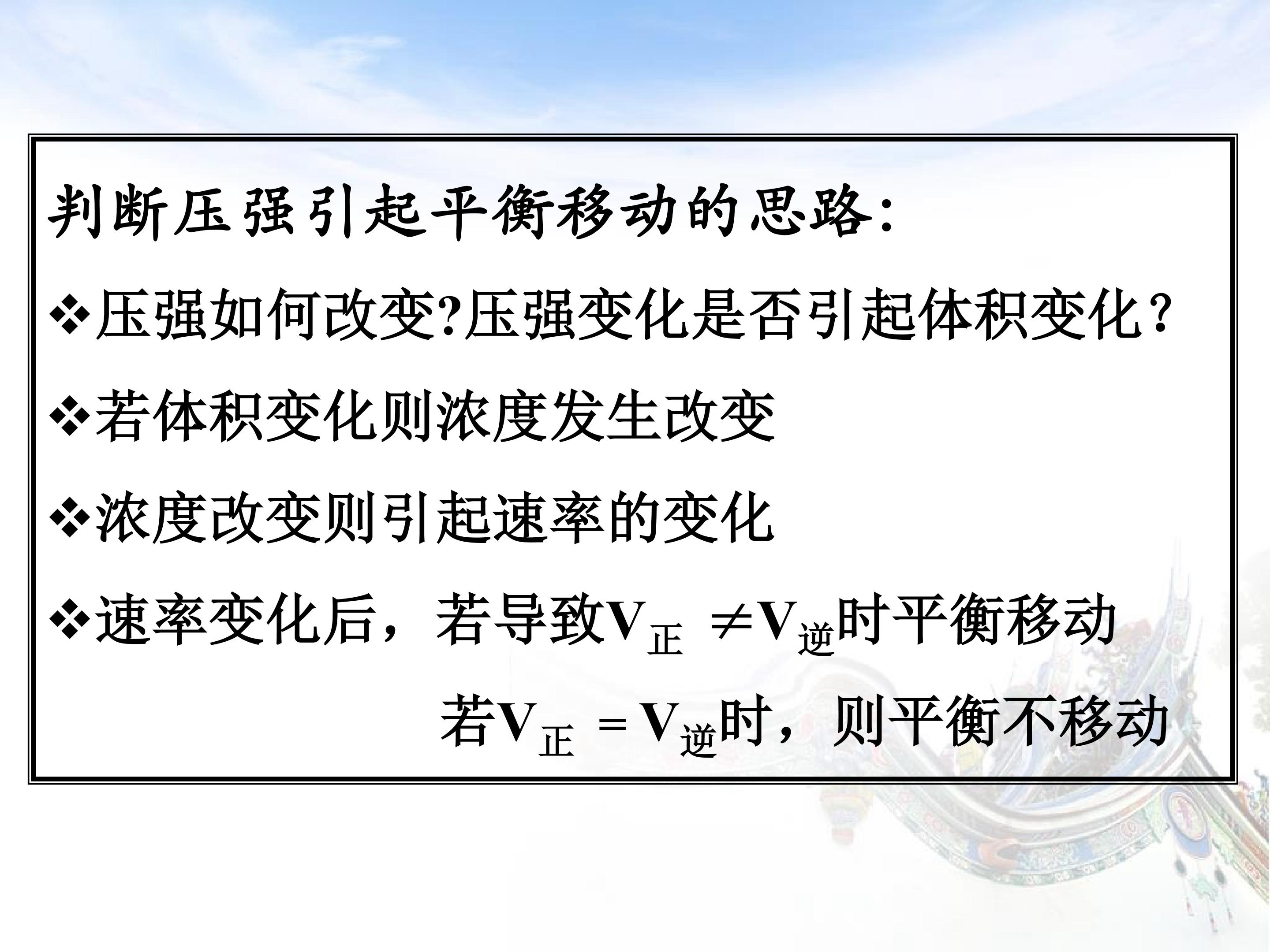 判断压强引起平衡移动的思路:

❖压强如何改变?压强变化是否引起体积变化?

❖若体积变化则浓度发生改变

❖浓度改变则引起速率的变化

❖速率变化后，若导致$V_{正} \neq V_{逆}$时平衡移动

若$V_{正} = V_{逆}$时，则平衡不移动